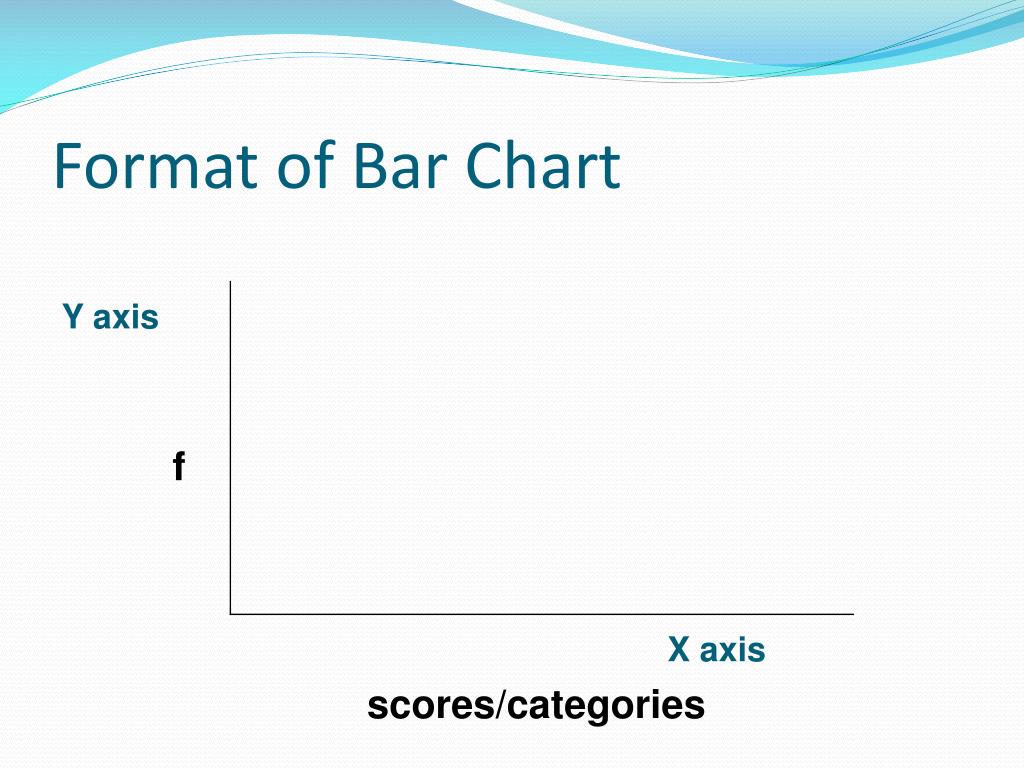 Format of Bar Chart

Y axis

f

X axis

scores/categories